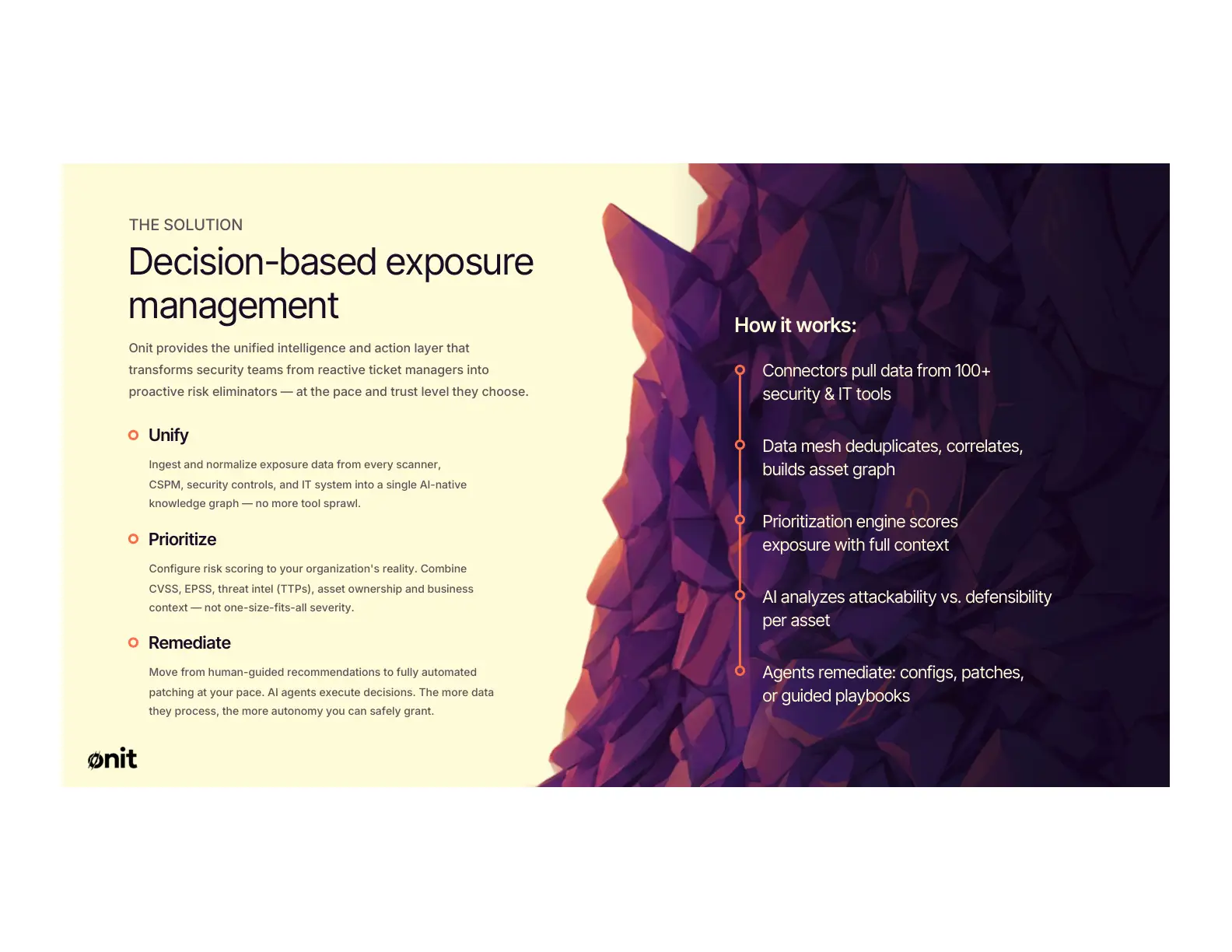 THE SOLUTION

Decision-based exposure management

Onit provides the unified intelligence and action layer that transforms security teams from reactive ticket managers into proactive risk eliminators — at the pace and trust level they choose.

Unify

Ingest and normalize exposure data from every scanner, CSPM, security controls, and IT system into a single AI-native knowledge graph — no more tool sprawl.

Prioritize

Configure risk scoring to your organization's reality. Combine CVSS, EPSS, threat intel (TTPs), asset ownership and business context — not one-size-fits-all severity.

Remediate

Move from human-guided recommendations to fully automated patching at your pace. AI agents execute decisions. The more data they process, the more autonomy you can safely grant.

ønit

How it works:

Connectors pull data from 100+ security & IT tools

Data mesh deduplicates, correlates, builds asset graph

Prioritization engine scores exposure with full context

AI analyzes attackability vs. defensibility per asset

Agents remediate: configs, patches, or guided playbooks